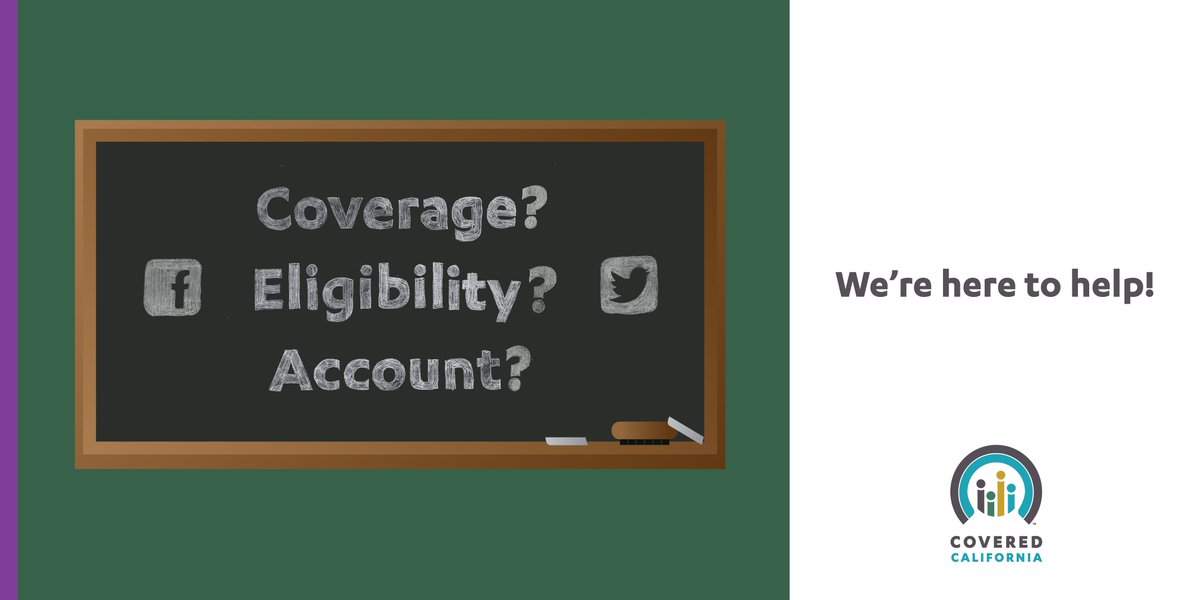 Coverage?
f Eligibility?
Account?

We're here to help!

COVERED
CALIFORNIA